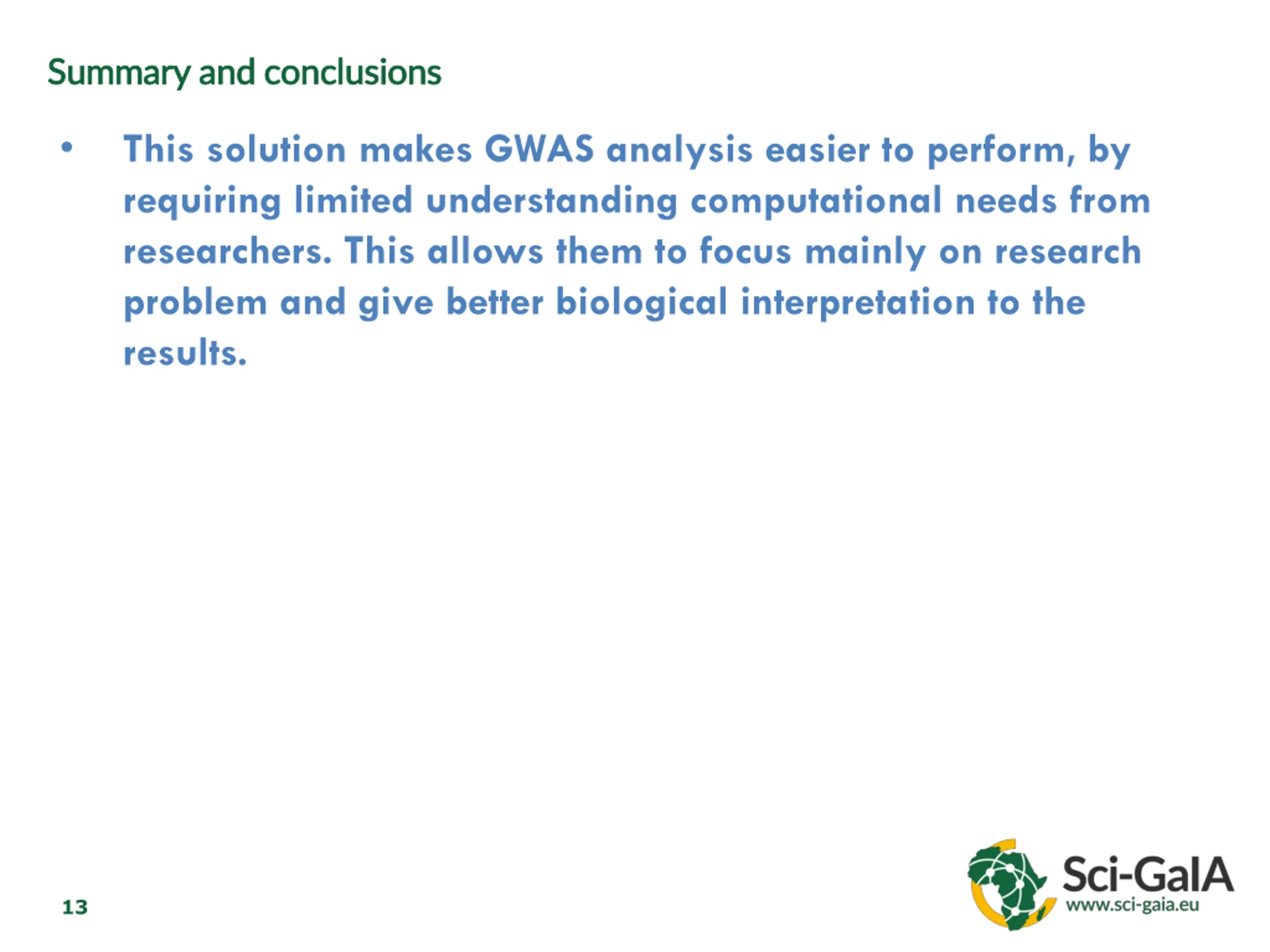 Summary and conclusions

• This solution makes GWAS analysis easier to perform, by requiring limited understanding computational needs from researchers. This allows them to focus mainly on research problem and give better biological interpretation to the results.

13

Sci-GaIA
www.sci-gaia.eu